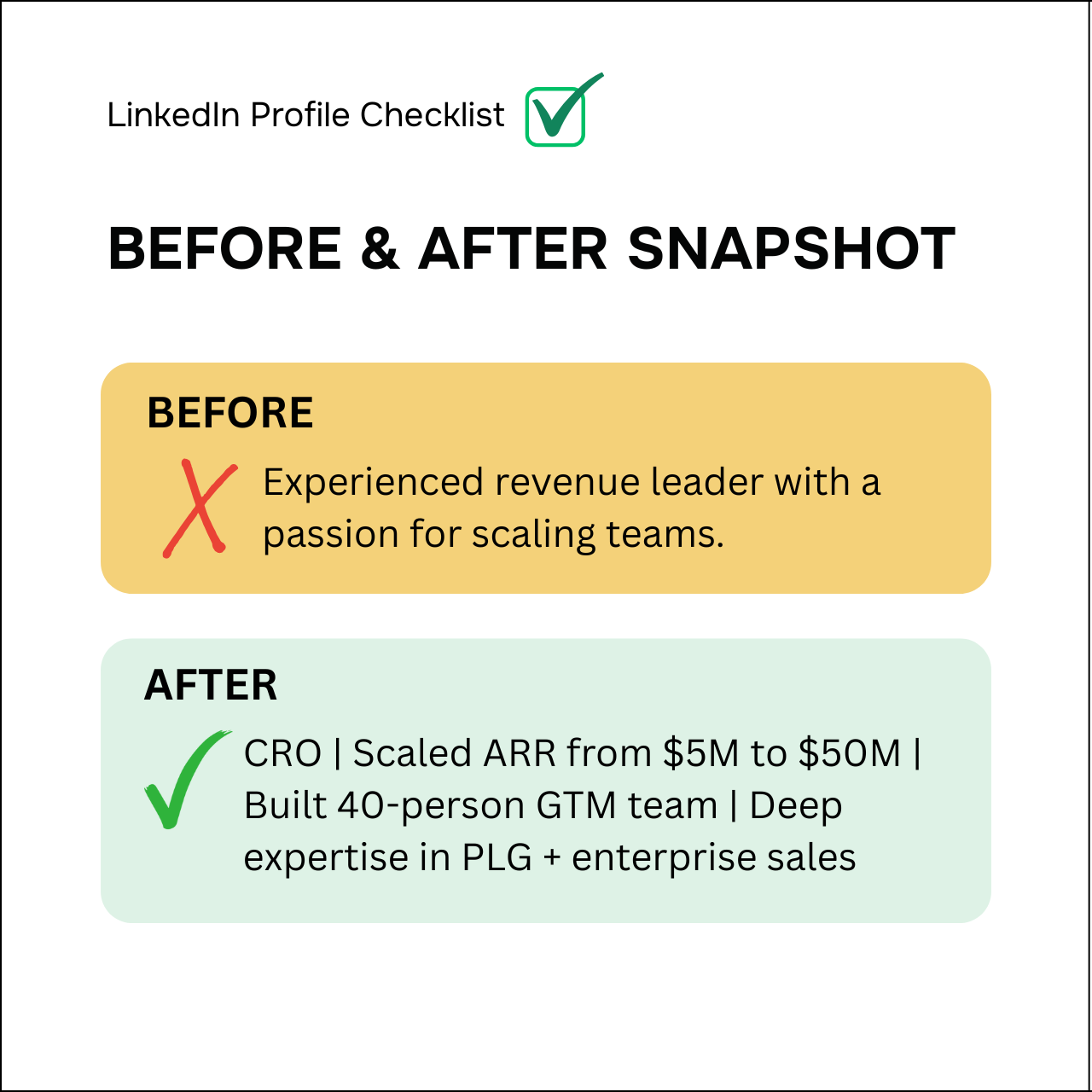 LinkedIn Profile Checklist

BEFORE & AFTER SNAPSHOT

BEFORE

Experienced revenue leader with a passion for scaling teams.

AFTER

CRO | Scaled ARR from \$5M to \$50M | Built 40-person GTM team | Deep expertise in PLG + enterprise sales